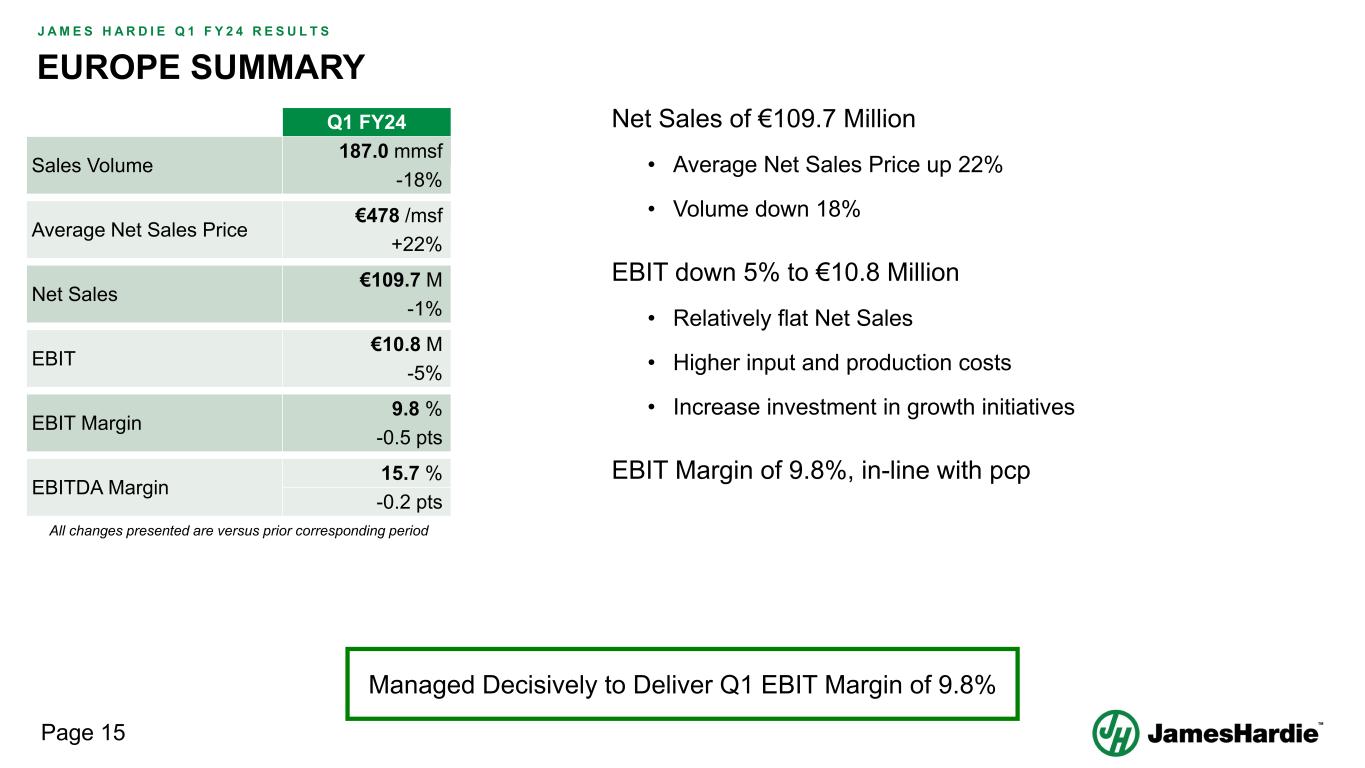 JAMES HARDIE Q1 FY24 RESULTS

EUROPE SUMMARY

| | Q1 FY24 |
|---|---|
| Sales Volume | 187.0 mmsf -18% |
| Average Net Sales Price | €478 /msf +22% |
| Net Sales | €109.7 M -1% |
| EBIT | €10.8 M -5% |
| EBIT Margin | 9.8 % -0.5 pts |
| EBITDA Margin | 15.7 % -0.2 pts |

All changes presented are versus prior corresponding period

Net Sales of €109.7 Million

• Average Net Sales Price up 22%

• Volume down 18%

EBIT down 5% to €10.8 Million

• Relatively flat Net Sales

• Higher input and production costs

• Increase investment in growth initiatives

EBIT Margin of 9.8%, in-line with pcp

Managed Decisively to Deliver Q1 EBIT Margin of 9.8%

Page 15

JamesHardie™